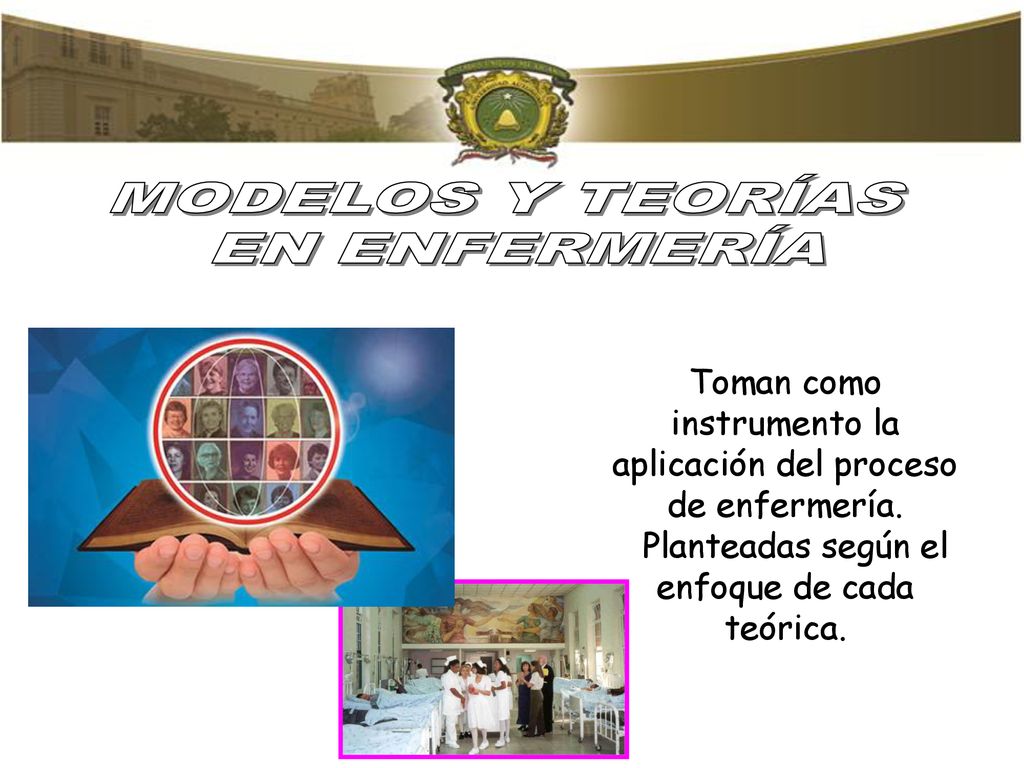 MODELOS Y TEORÍAS EN ENFERMERÍA

Toman como instrumento la aplicación del proceso de enfermería. Planteadas según el enfoque de cada teórica.